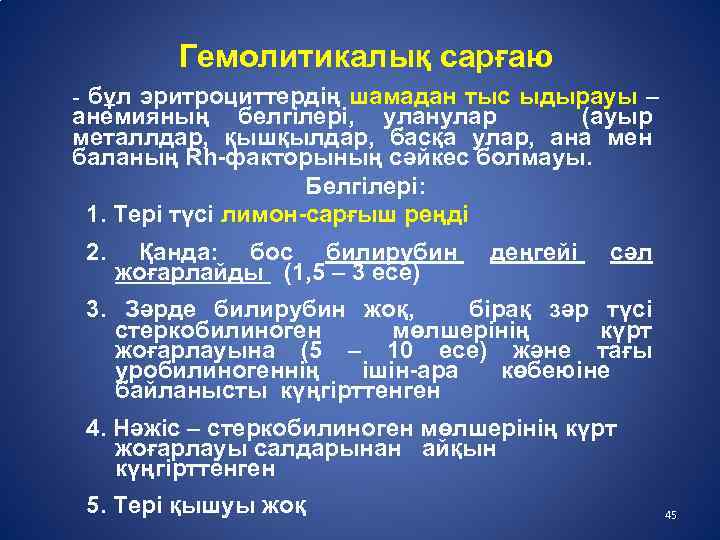 Гемолитикалық сарғаю

- бұл эритроциттердің шамадан тыс ыдырауы – анемияның белгілері, уланулар (ауыр металлдар, қышқылдар, басқа улар, ана мен баланың Rh-факторының сәйкес болмауы.

Белгілері:

1. Тері түсі лимон-сарғыш реңді

2. Қанда: бос билирубин деңгейі сәл жоғарлайды (1,5 – 3 есе)

3. Зәрде билирубин жоқ, бірақ зәр түсі стеркобилиноген мөлшерінің күрт жоғарлауына (5 – 10 есе) және тағы уробилиногеннің ішін-ара көбеюіне байланысты күңгірттенген

4. Нәжіс – стеркобилиноген мөлшерінің күрт жоғарлауы салдарынан айқын күңгірттенген

5. Тері қышуы жоқ

45